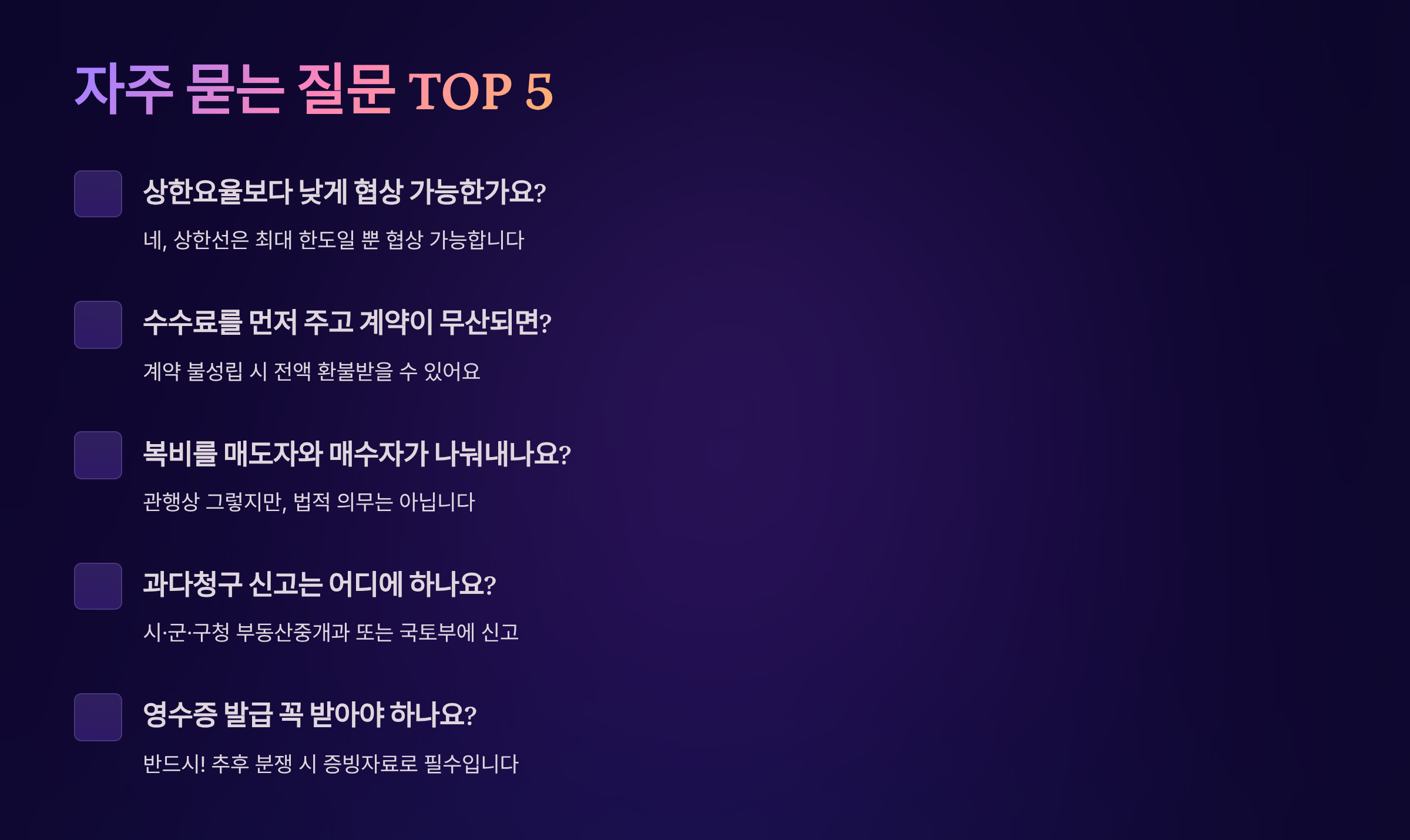 자주 묻는 질문 TOP 5

상한요율보다 낮게 협상 가능한가요?

네, 상한선은 최대 한도일 뿐 협상 가능합니다

수수료를 먼저 주고 계약이 무산되면?

계약 불성립 시 전액 환불받을 수 있어요

복비를 매도자와 매수자가 나눠내나요?

관행상 그렇지만, 법적 의무는 아닙니다

과다청구 신고는 어디에 하나요?

시·군·구청 부동산중개과 또는 국토부에 신고

영수증 발급 꼭 받아야 하나요?

반드시! 추후 분쟁 시 증빙자료로 필수입니다